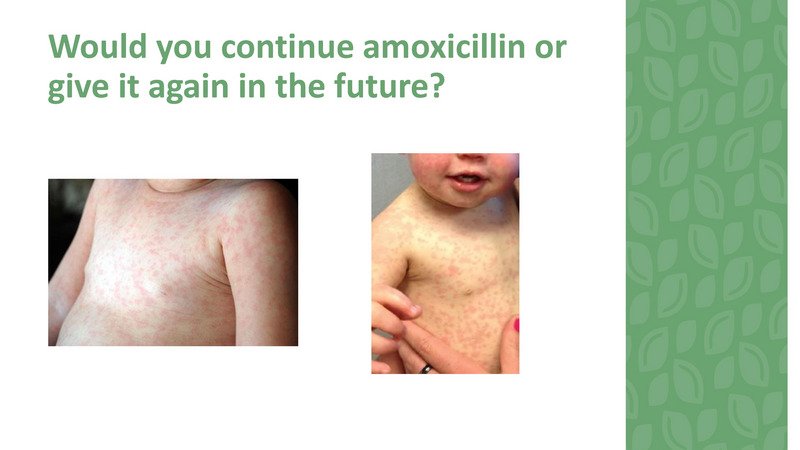 Would you continue amoxicillin or give it again in the future?